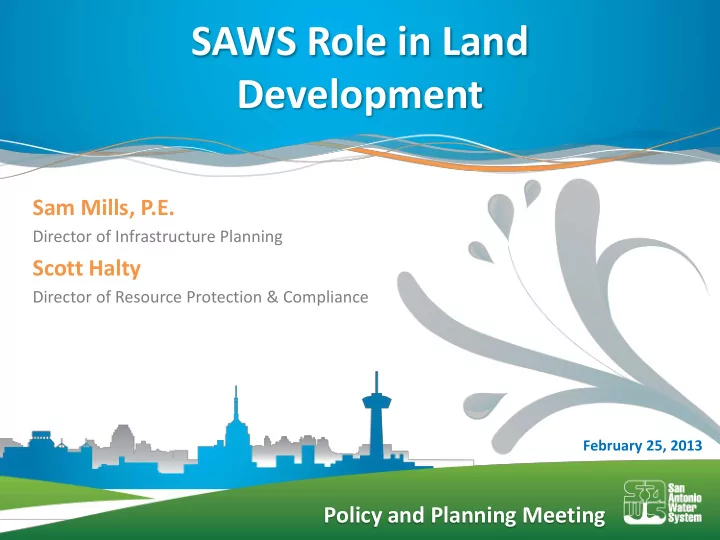 SAWS Role in Land Development

Sam Mills, P.E.
Director of Infrastructure Planning

Scott Halty
Director of Resource Protection & Compliance

February 25, 2013

Policy and Planning Meeting

San Antonio Water System